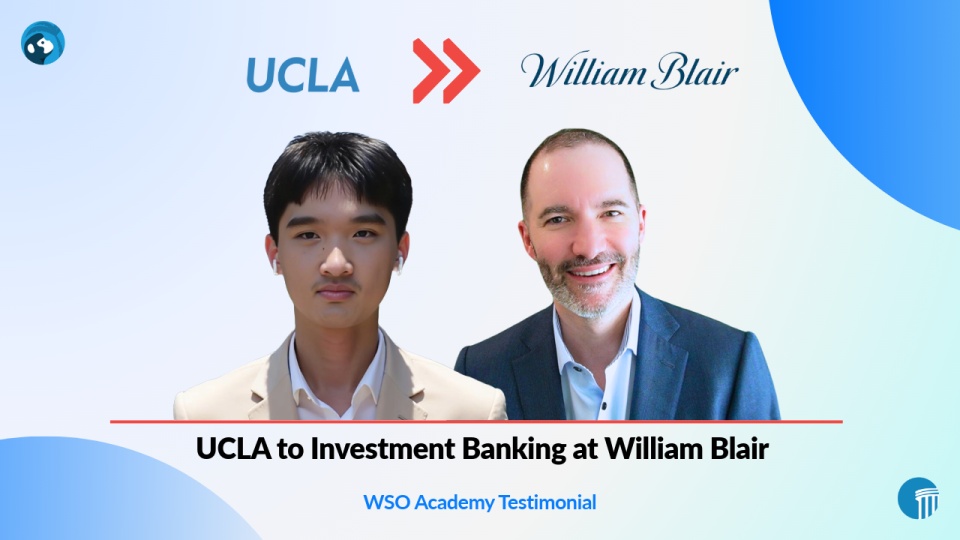 UCLA William Blair

UCLA to Investment Banking at William Blair

WSO Academy Testimonial